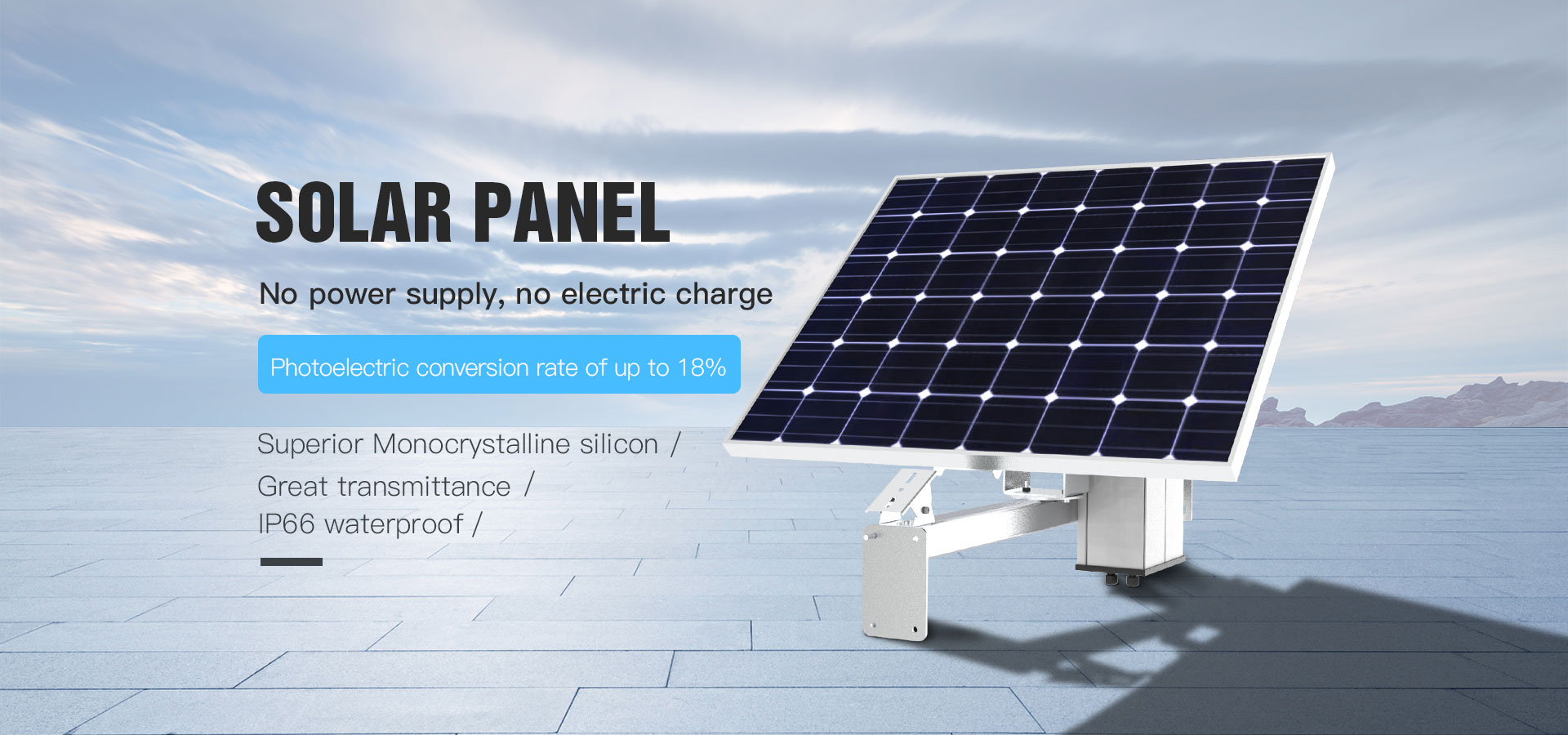 SOLAR PANEL

No power supply, no electric charge

Photoelectric conversion rate of up to 18%

Superior Monocrystalline silicon /
Great transmittance /
IP66 waterproof /